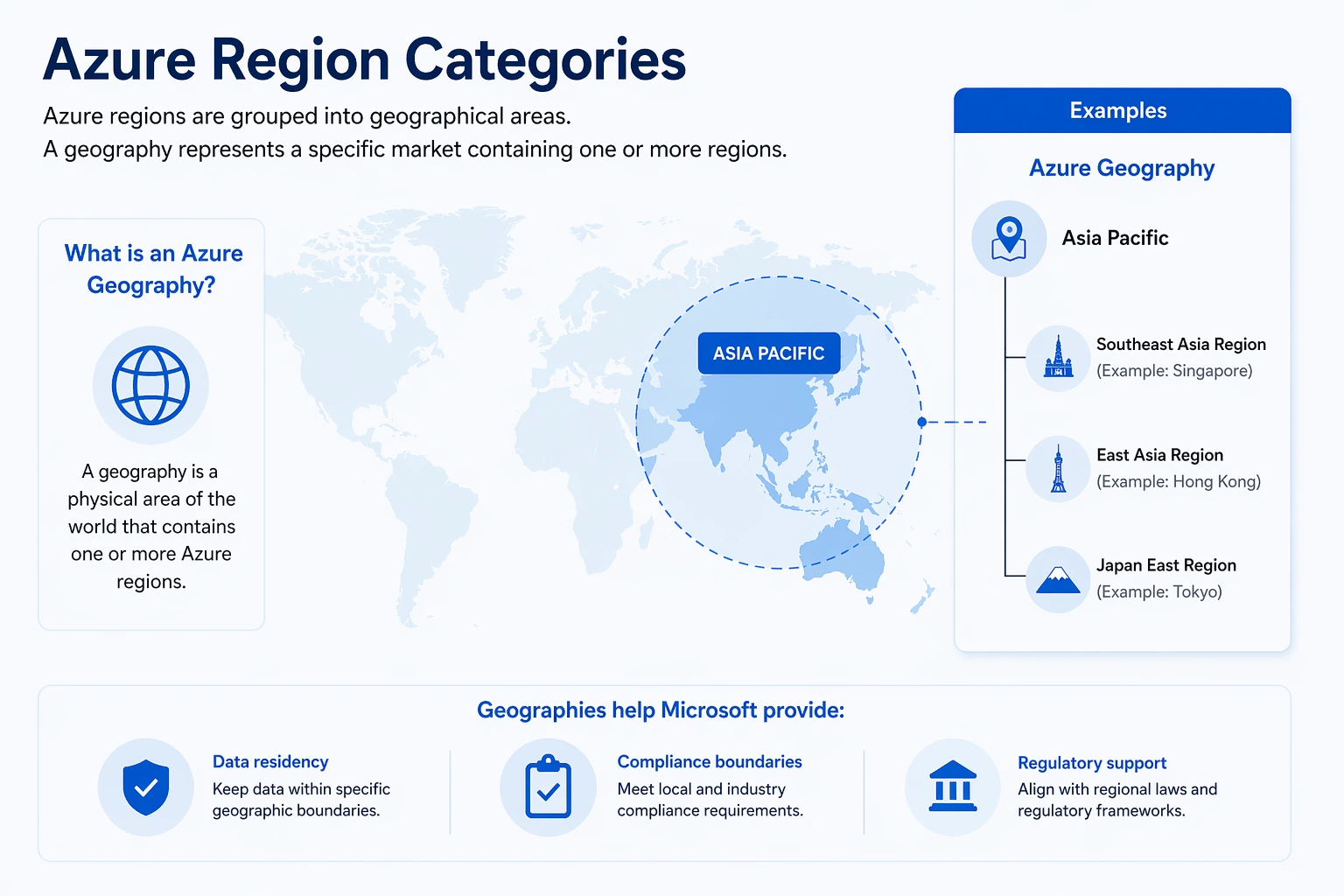 Azure Region Categories

Azure regions are grouped into geographical areas.
A geography represents a specific market containing one or more regions.

What is an Azure Geography?

A geography is a physical area of the world that contains one or more Azure regions.

ASIA PACIFIC

Examples

Azure Geography

Asia Pacific

Southeast Asia Region
(Example: Singapore)

East Asia Region
(Example: Hong Kong)

Japan East Region
(Example: Tokyo)

Geographies help Microsoft provide:

Data residency
Keep data within specific geographic boundaries.

Compliance boundaries
Meet local and industry compliance requirements.

Regulatory support
Align with regional laws and regulatory frameworks.